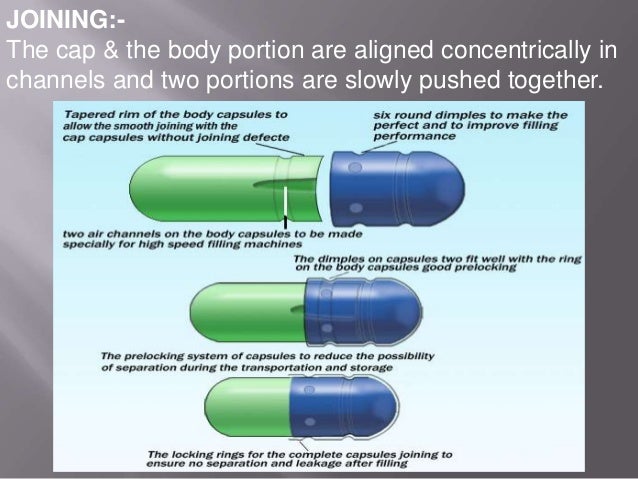 JOINING:-
The cap & the body portion are aligned concentrically in channels and two portions are slowly pushed together.

Tapered rim of the body capsules to allow the smooth joining with the cap capsules without joining defecte

six round dimples to make the perfect and to improve filling performance

two air channels on the body capsules to be made specially for high speed filling machines

The dimples on capsules two fit well with the ring on the body capsules good prelocking

The prelocking system of capsules to reduce the possibility of separation during the transportation and storage

The locking rings for the complete capsules joining to ensure no separation and leakage after filling